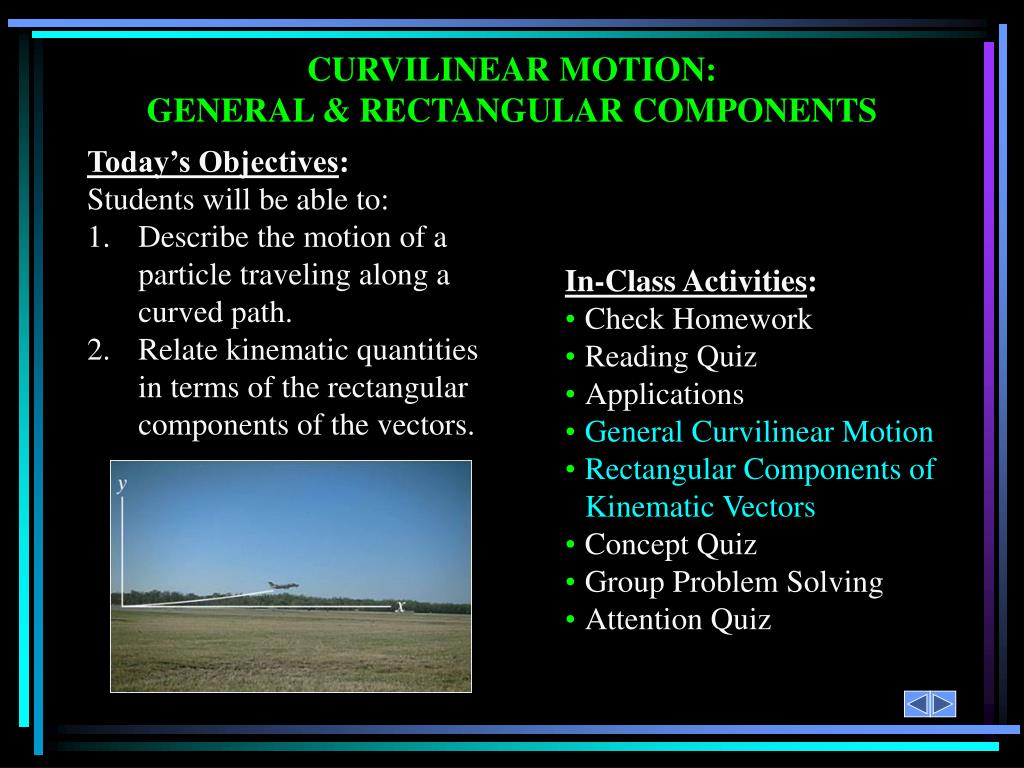 CURVILINEAR MOTION:
GENERAL & RECTANGULAR COMPONENTS

Today's Objectives:
Students will be able to:
1. Describe the motion of a particle traveling along a curved path.
2. Relate kinematic quantities in terms of the rectangular components of the vectors.

y

x

In-Class Activities:
• Check Homework
• Reading Quiz
• Applications
• General Curvilinear Motion
• Rectangular Components of Kinematic Vectors
• Concept Quiz
• Group Problem Solving
• Attention Quiz